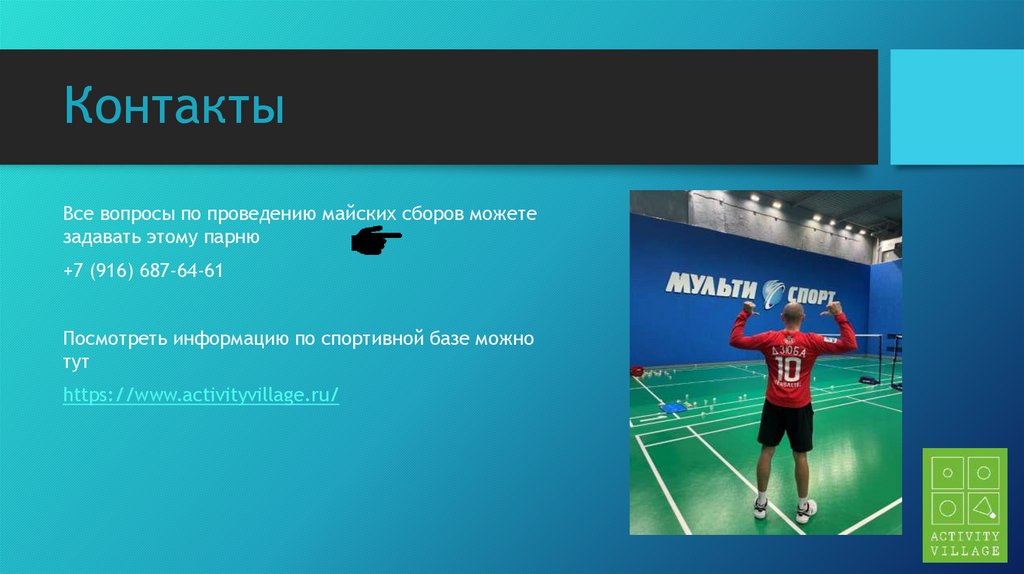 Контакты

Все вопросы по проведению майских сборов можете задавать этому парню

+7 (916) 687-64-61

Посмотреть информацию по спортивной базе можно тут

https://www.activityvillage.ru/

МУЛЬТИ СПОРТ

ДЗЮБА
10

ACTIVITY
VILLAGE